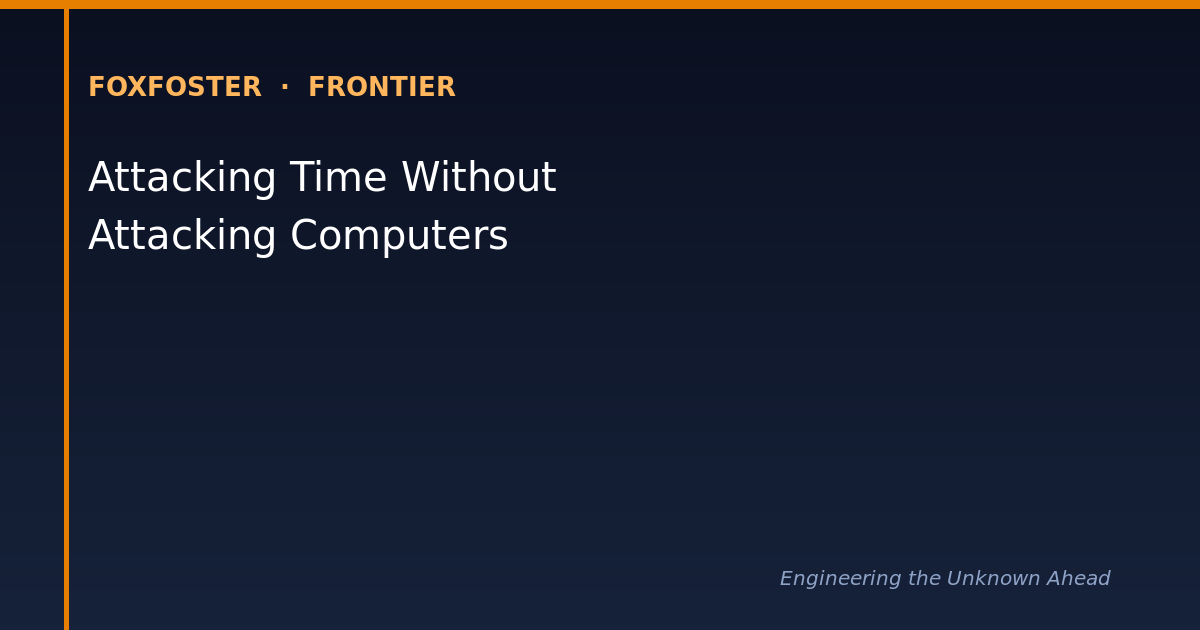 FOXFOSTER · FRONTIER

Attacking Time Without Attacking Computers

Engineering the Unknown Ahead